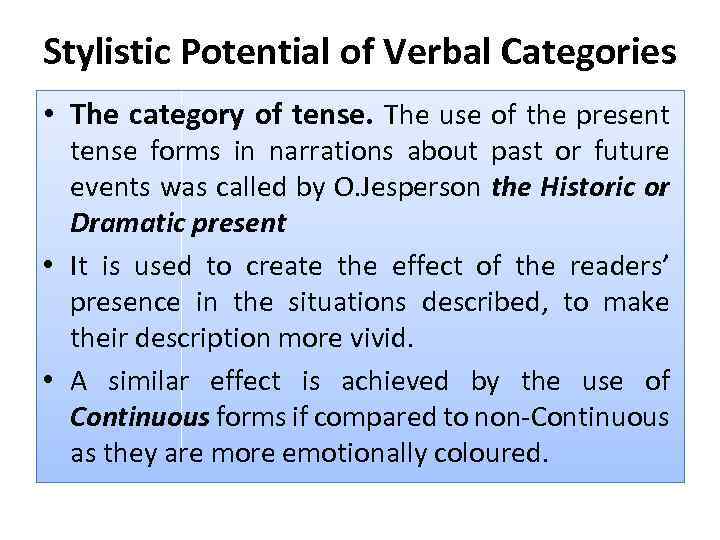 Stylistic Potential of Verbal Categories

• The category of tense. The use of the present tense forms in narrations about past or future events was called by O.Jesperson the Historic or Dramatic present

• It is used to create the effect of the readers' presence in the situations described, to make their description more vivid.

• A similar effect is achieved by the use of Continuous forms if compared to non-Continuous as they are more emotionally coloured.